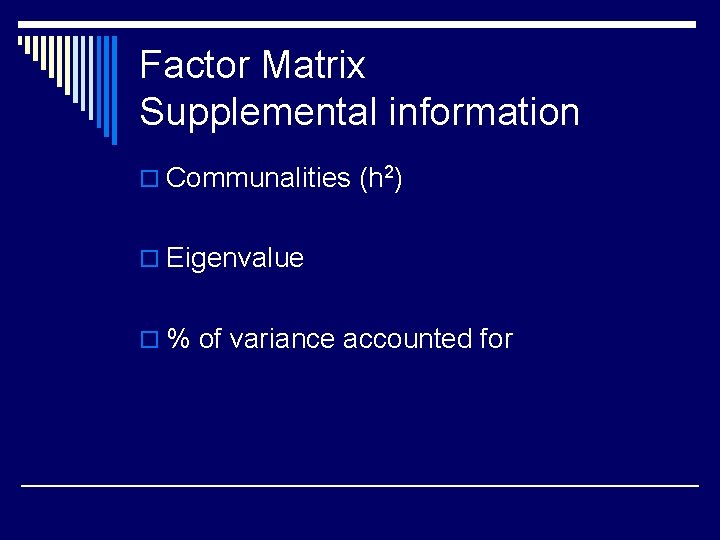 Factor Matrix
Supplemental information

Communalities ($h^2$)

Eigenvalue

% of variance accounted for